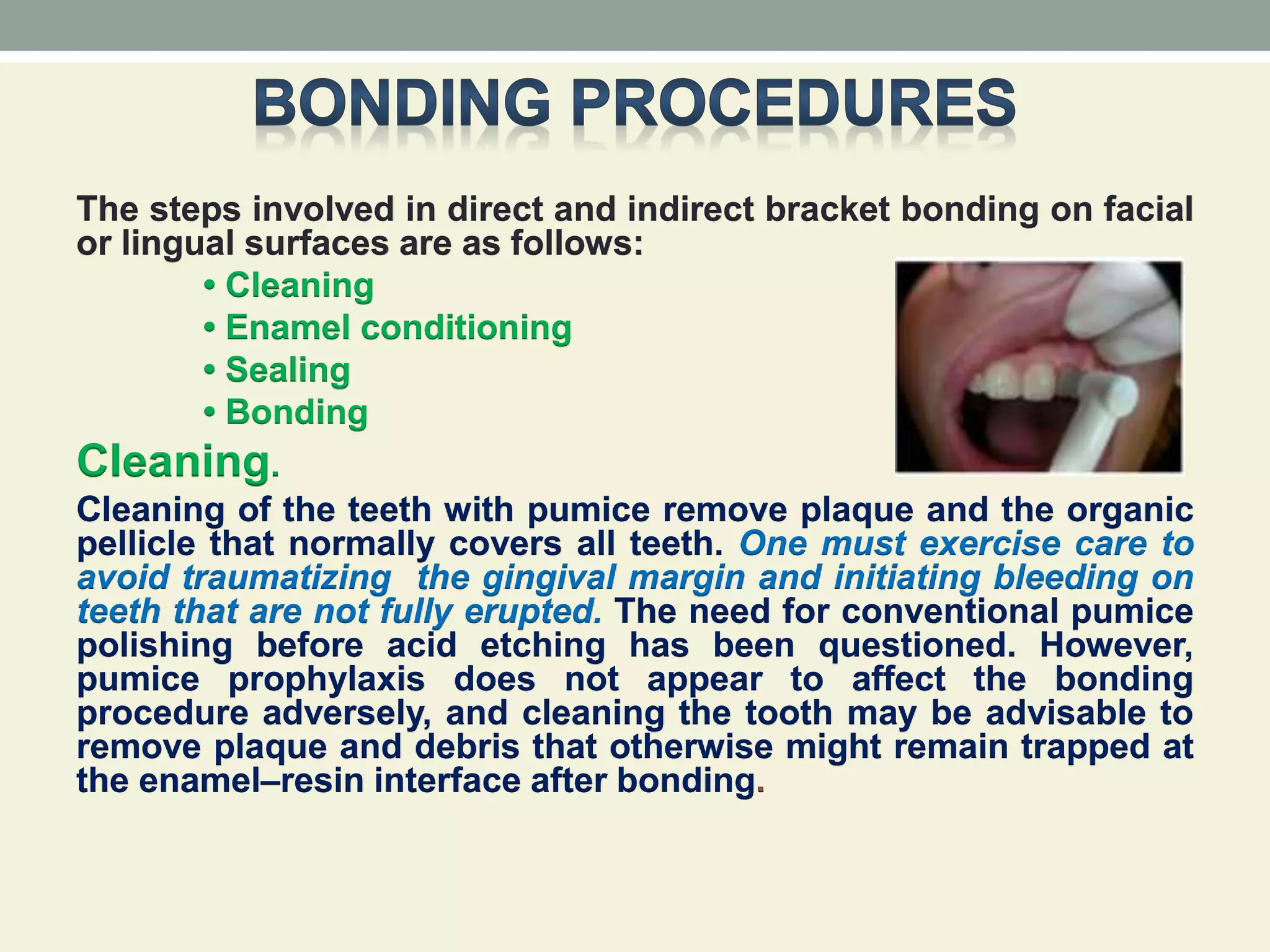 BONDING PROCEDURES

The steps involved in direct and indirect bracket bonding on facial or lingual surfaces are as follows:

• Cleaning
• Enamel conditioning
• Sealing
• Bonding

Cleaning.

Cleaning of the teeth with pumice remove plaque and the organic pellicle that normally covers all teeth. One must exercise care to avoid traumatizing the gingival margin and initiating bleeding on teeth that are not fully erupted. The need for conventional pumice polishing before acid etching has been questioned. However, pumice prophylaxis does not appear to affect the bonding procedure adversely, and cleaning the tooth may be advisable to remove plaque and debris that otherwise might remain trapped at the enamel–resin interface after bonding.